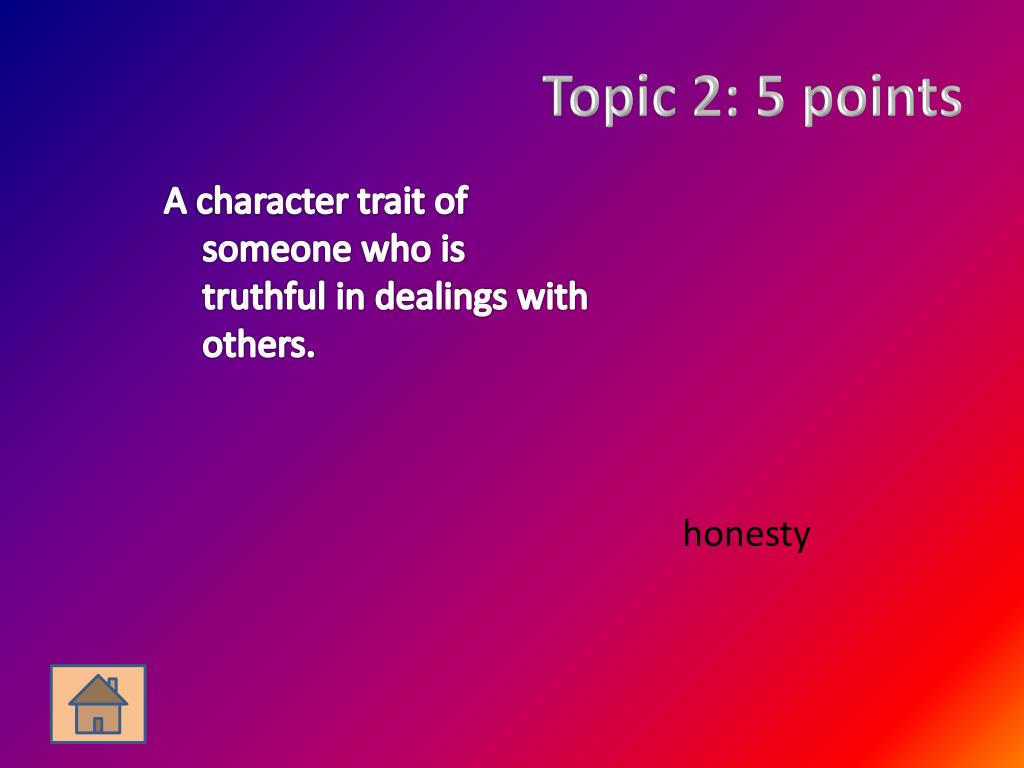 Topic 2: 5 points

A character trait of someone who is truthful in dealings with others.

honesty